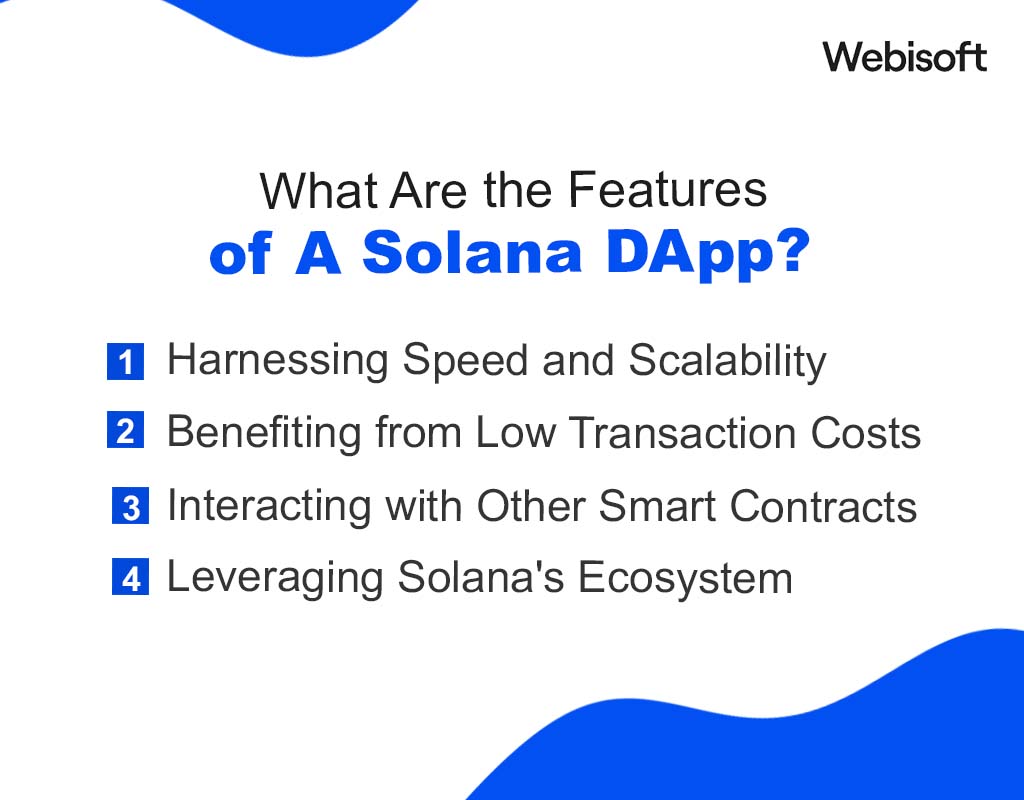 Webisoft

What Are the Features
of A Solana DApp?

1 Harnessing Speed and Scalability
2 Benefiting from Low Transaction Costs
3 Interacting with Other Smart Contracts
4 Leveraging Solana's Ecosystem